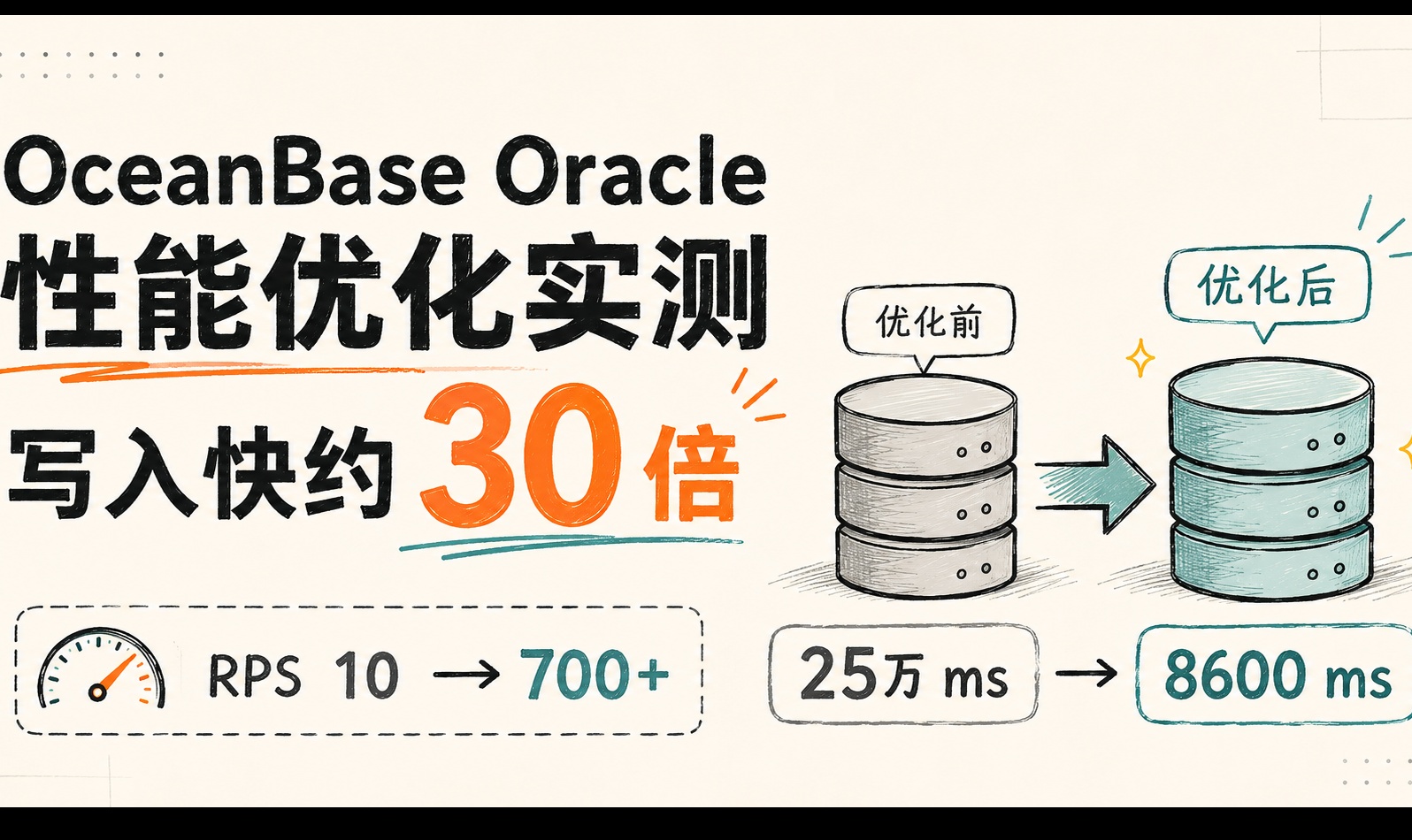 OceanBase Oracle
性能优化实测
写入快约 30 倍

RPS 10 → 700+

优化前

优化后

25万 ms → 8600 ms